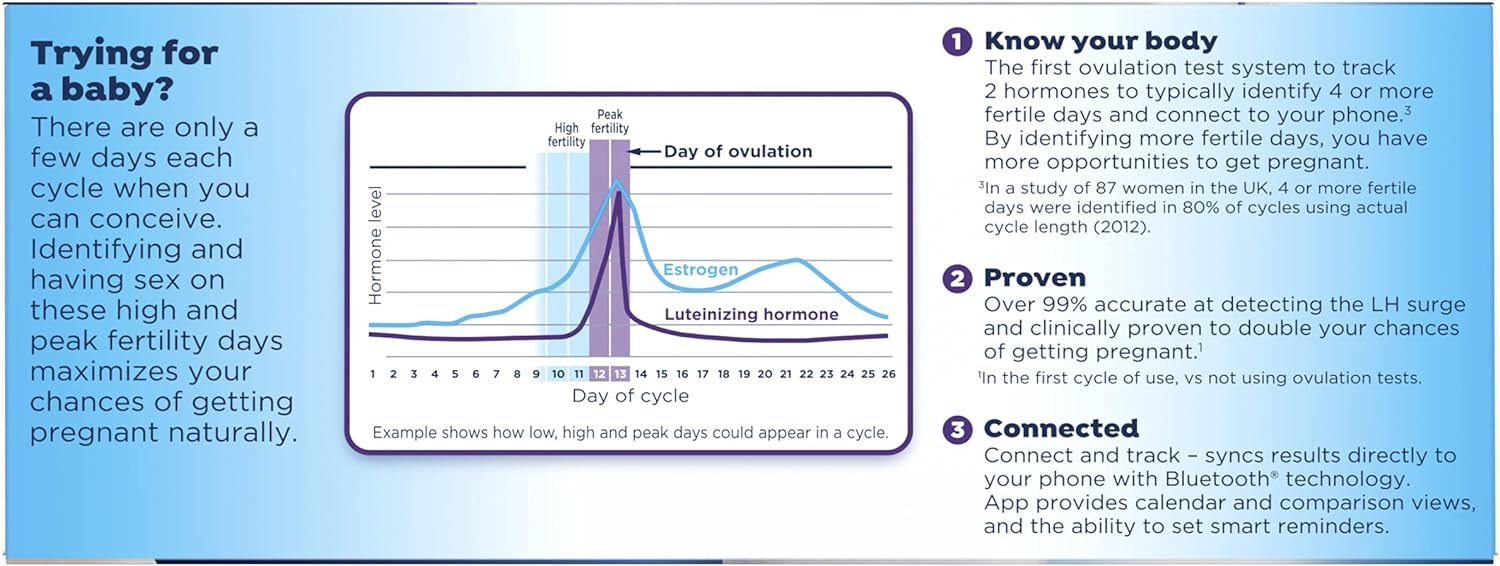 Trying for a baby?

There are only a few days each cycle when you can conceive. Identifying and having sex on these high and peak fertility days maximizes your chances of getting pregnant naturally.

High fertility
Peak fertility
Day of ovulation
Hormone level
Estrogen
Luteinizing hormone
1 2 3 4 5 6 7 8 9 10 11 12 13 14 15 16 17 18 19 20 21 22 23 24 25 26
Day of cycle
Example shows how low, high and peak days could appear in a cycle.

1 Know your body
The first ovulation test system to track 2 hormones to typically identify 4 or more fertile days and connect to your phone.$^3$ By identifying more fertile days, you have more opportunities to get pregnant.
$^3$In a study of 87 women in the UK, 4 or more fertile days were identified in 80% of cycles using actual cycle length (2012).

2 Proven
Over 99% accurate at detecting the LH surge and clinically proven to double your chances of getting pregnant.$^1$
$^1$In the first cycle of use, vs not using ovulation tests.

3 Connected
Connect and track – syncs results directly to your phone with Bluetooth® technology. App provides calendar and comparison views, and the ability to set smart reminders.